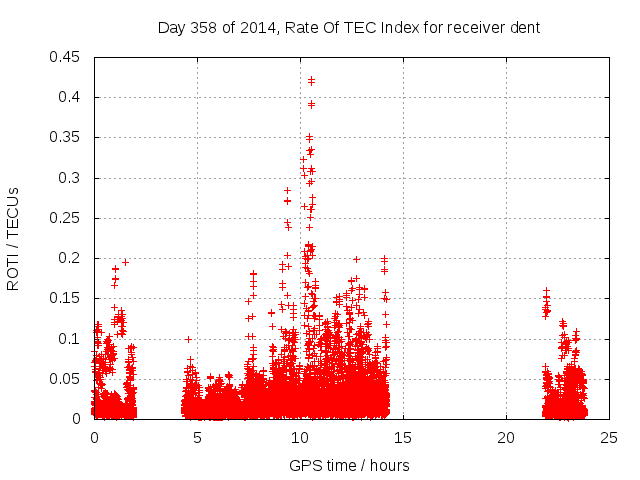 Day 358 of 2014, Rate Of TEC Index for receiver dent

ROTI / TECUs

0.45
0.4
0.35
0.3
0.25
0.2
0.15
0.1
0.05
0

0
5
10
15
20
25

GPS time / hours